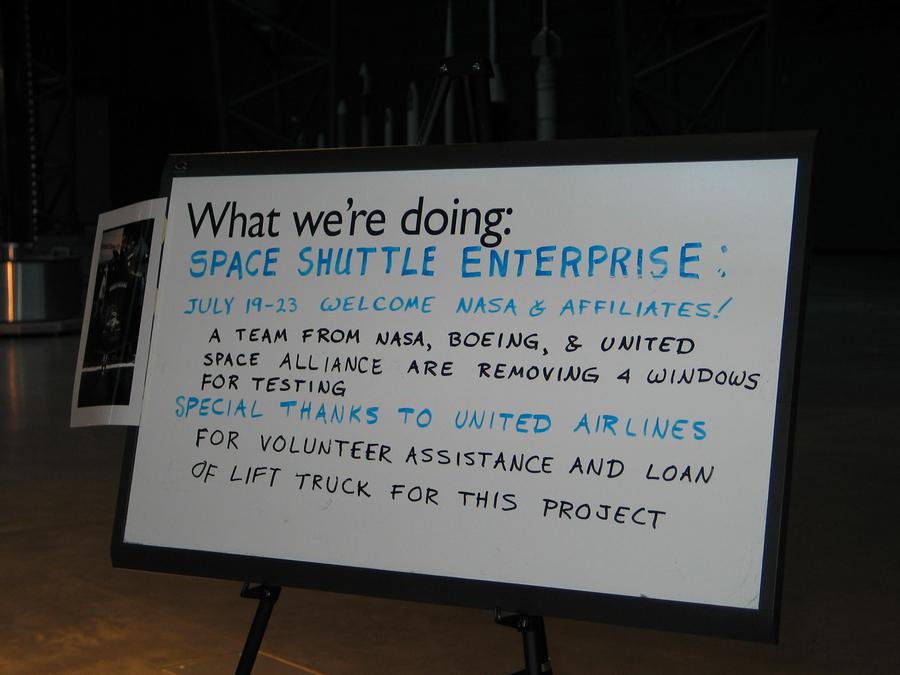 What we're doing:
SPACE SHUTTLE ENTERPRISE:
JULY 19-23 WELCOME NASA & AFFILIATES!
A TEAM FROM NASA, BOEING, & UNITED SPACE ALLIANCE ARE REMOVING 4 WINDOWS FOR TESTING
SPECIAL THANKS TO UNITED AIRLINES
FOR VOLUNTEER ASSISTANCE AND LOAN OF LIFT TRUCK FOR THIS PROJECT